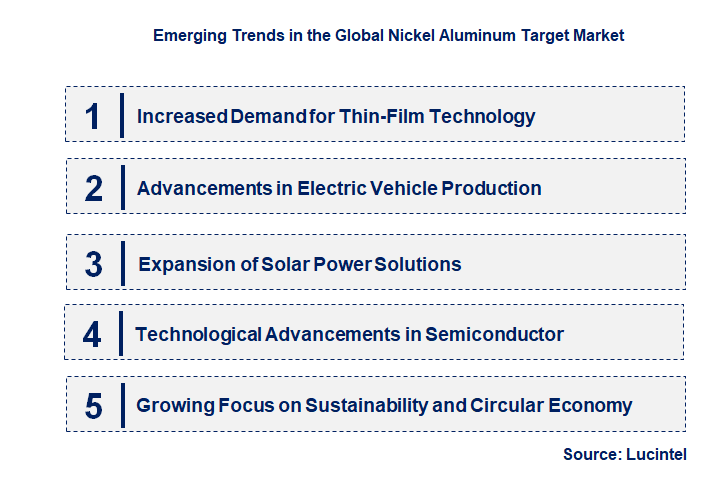 Emerging Trends in the Global Nickel Aluminum Target Market

1 Increased Demand for Thin-Film Technology

2 Advancements in Electric Vehicle Production

3 Expansion of Solar Power Solutions

4 Technological Advancements in Semiconductor

5 Growing Focus on Sustainability and Circular Economy

Source: Lucintel